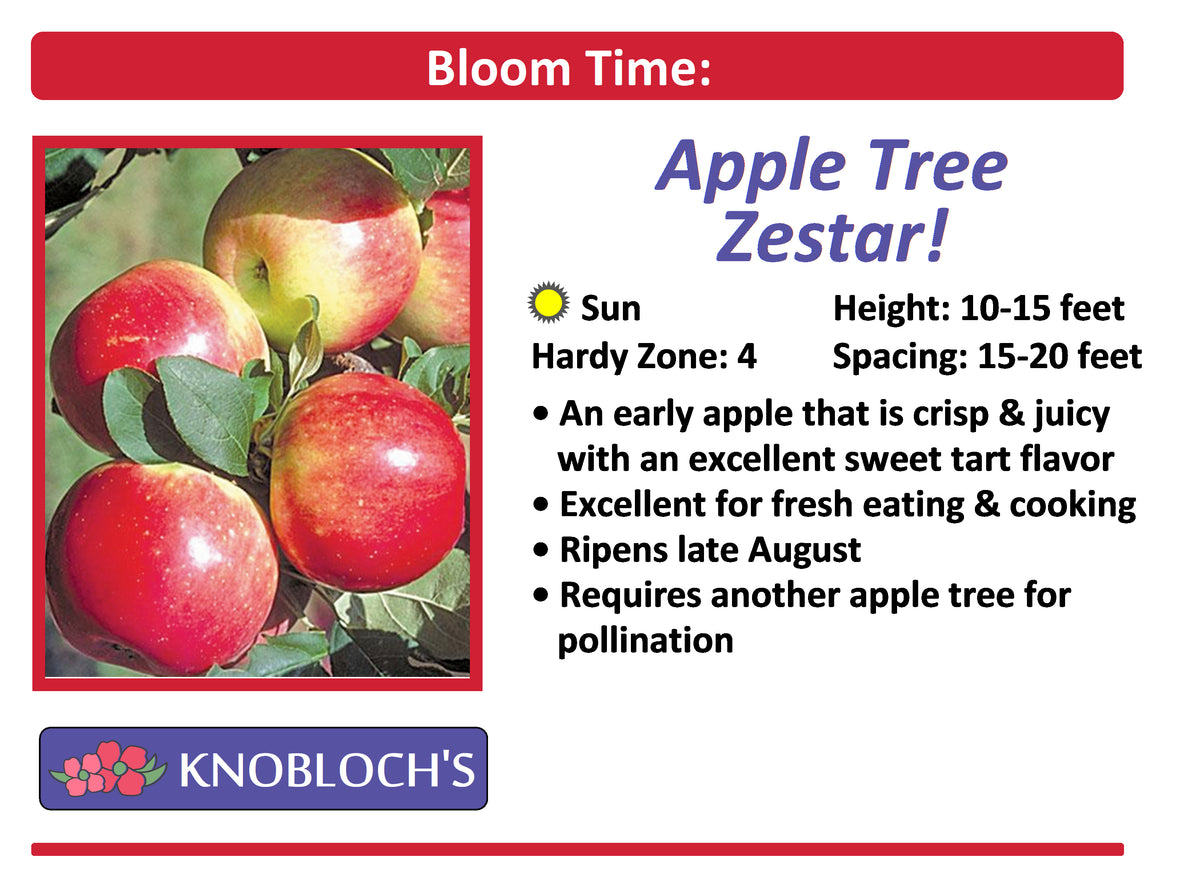 Bloom Time:

Apple Tree
Zestar!

Sun
Hardy Zone: 4
Height: 10-15 feet
Spacing: 15-20 feet

• An early apple that is crisp & juicy with an excellent sweet tart flavor
• Excellent for fresh eating & cooking
• Ripens late August
• Requires another apple tree for pollination

KNOBLOCH'S